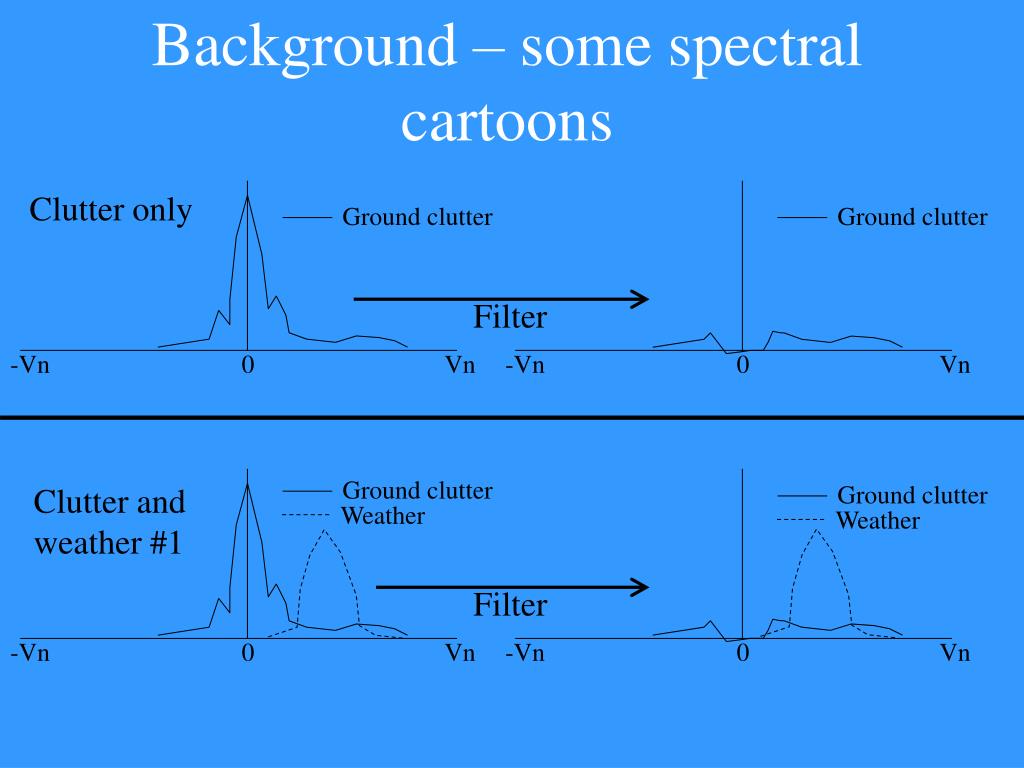 Background – some spectral cartoons

Clutter only

Ground clutter

Filter

-Vn 0 Vn

Ground clutter

-Vn 0 Vn

Clutter and weather #1

Ground clutter
Weather

Filter

-Vn 0 Vn

Ground clutter
Weather

-Vn 0 Vn